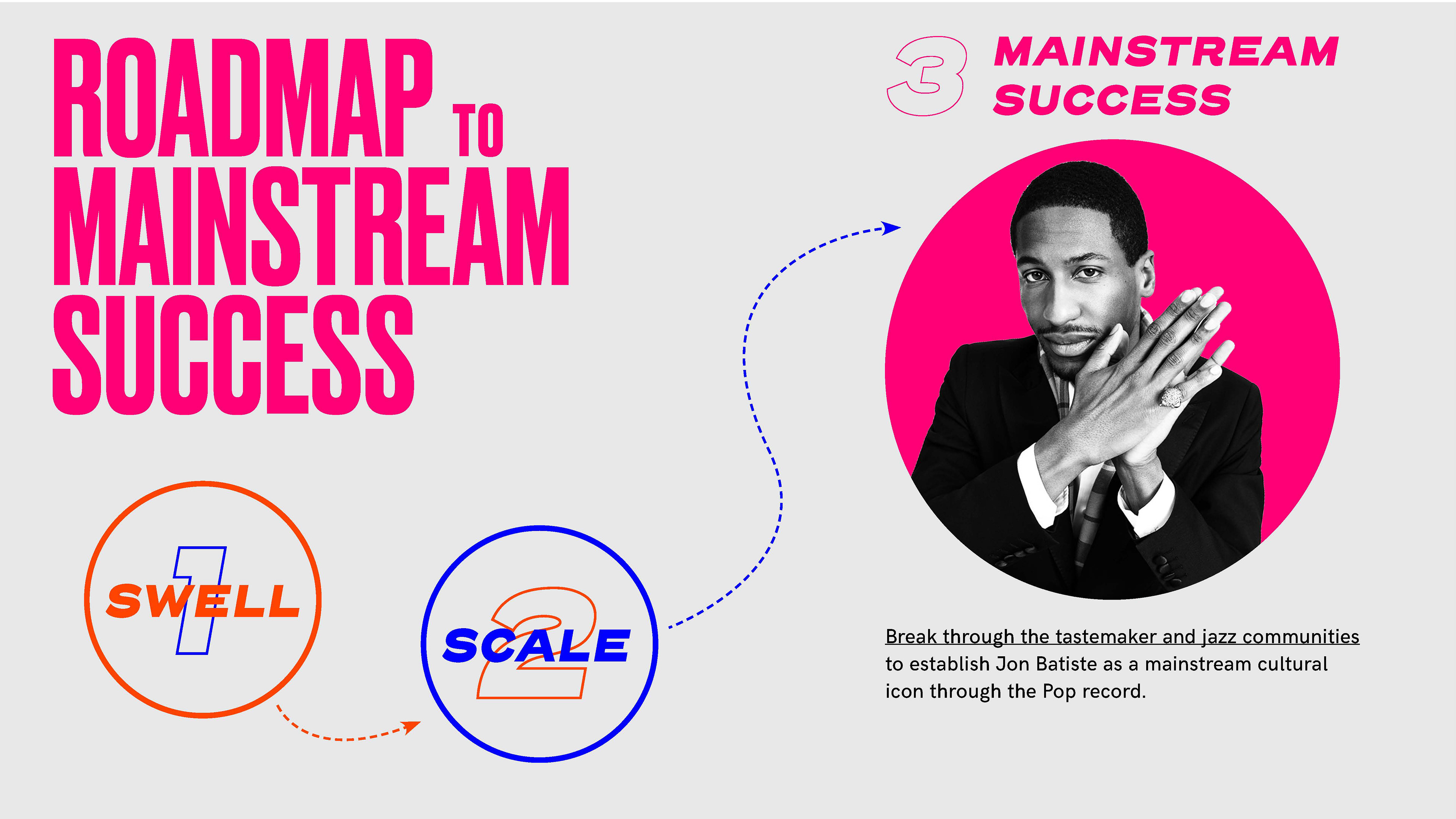 ROADMAP TO MAINSTREAM SUCCESS

1 SWELL

2 SCALE

3 MAINSTREAM SUCCESS

Break through the tastemaker and jazz communities to establish Jon Batiste as a mainstream cultural icon through the Pop record.